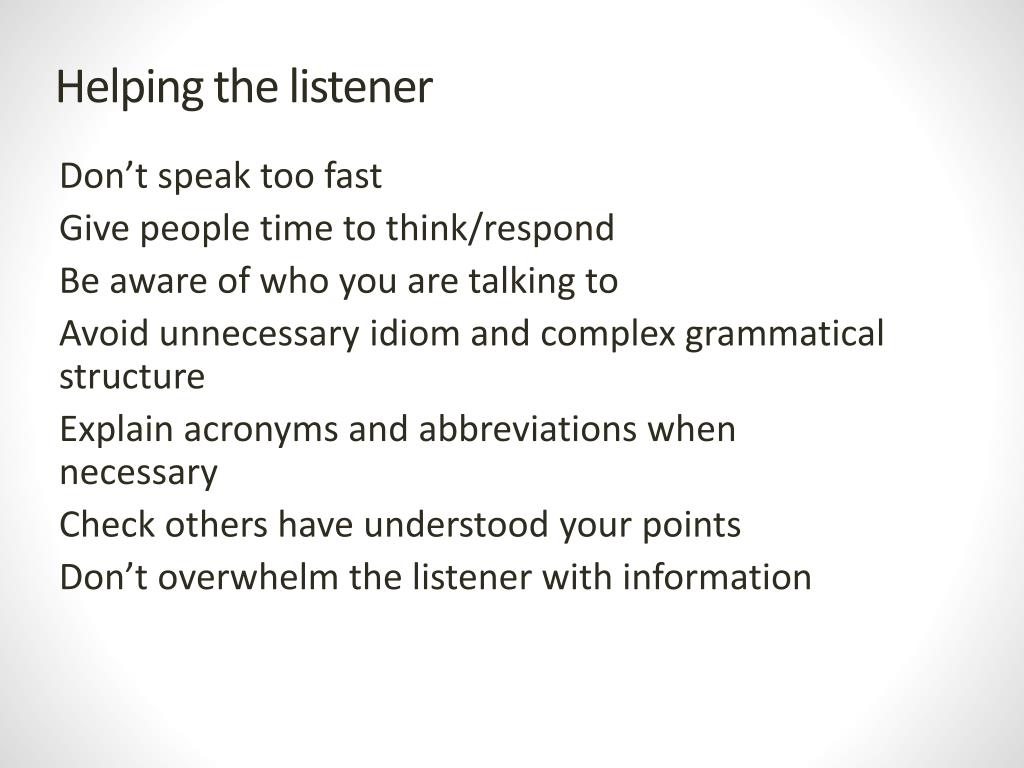 Helping the listener

Don’t speak too fast

Give people time to think/respond

Be aware of who you are talking to

Avoid unnecessary idiom and complex grammatical structure

Explain acronyms and abbreviations when necessary

Check others have understood your points

Don’t overwhelm the listener with information